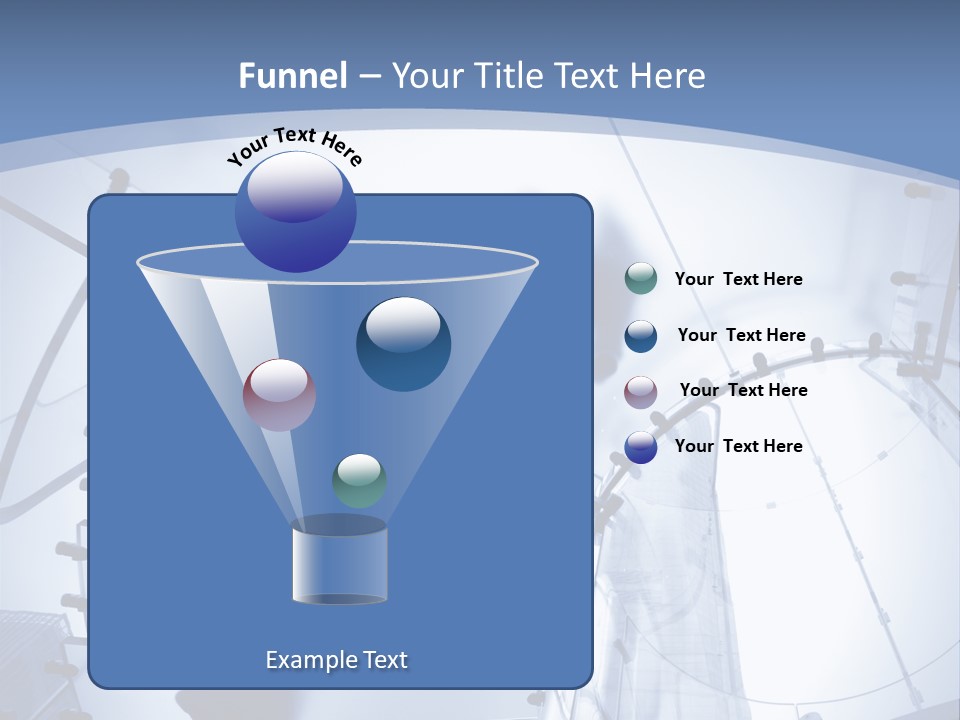 Funnel – Your Title Text Here

Your Text Here

Your Text Here

Your Text Here

Your Text Here

Your Text Here

Example Text